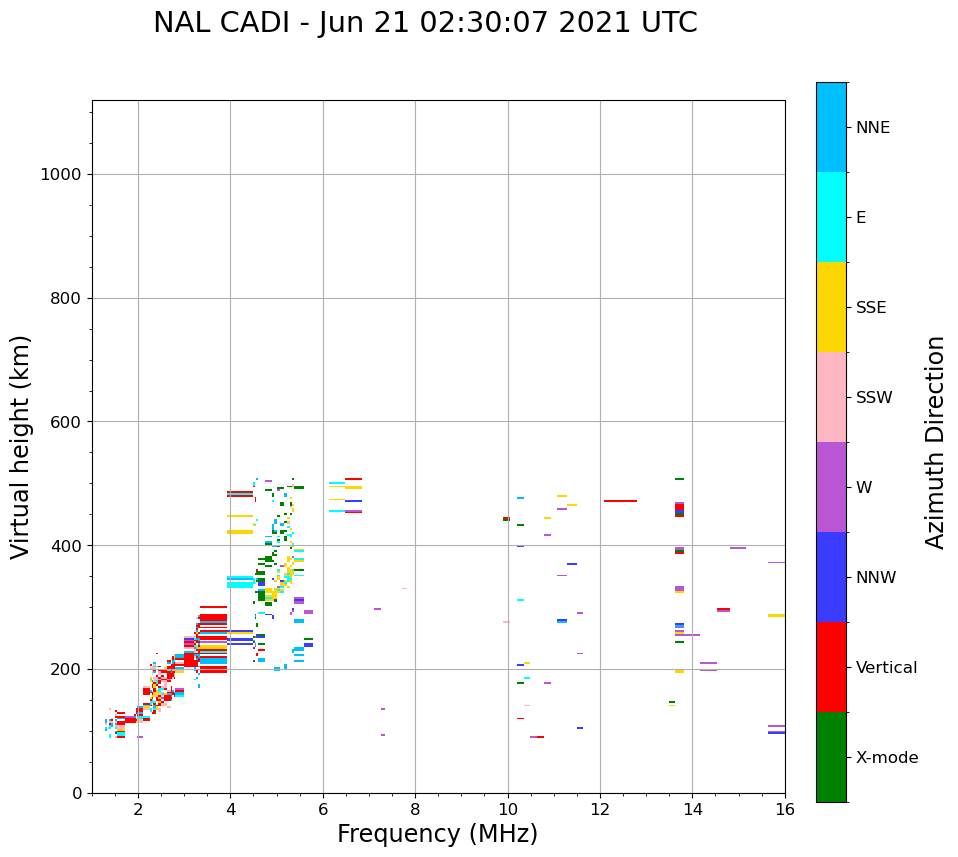 NAL CADI - Jun 21 02:30:07 2021 UTC

Virtual height (km)

1000
800
600
400
200
0

2
4
6
8
10
12
14
16

Frequency (MHz)

NNE
E
SSE
SSW
W
NNW
Vertical
X-mode

Azimuth Direction